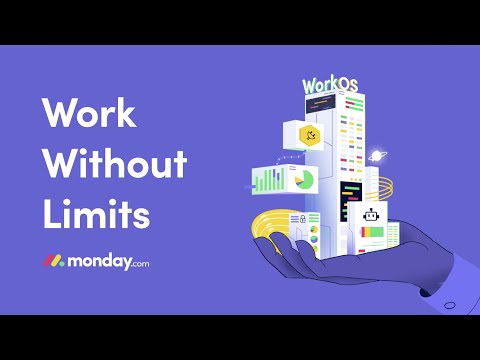 Work Without Limits

monday.com

WorkOS